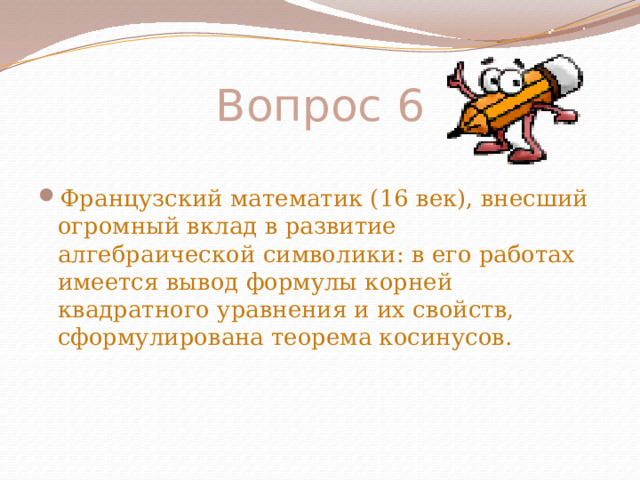 Вопрос 6

Французский математик (16 век), внесший огромный вклад в развитие алгебраической символики: в его работах имеется вывод формулы корней квадратного уравнения и их свойств, сформулирована теорема косинусов.